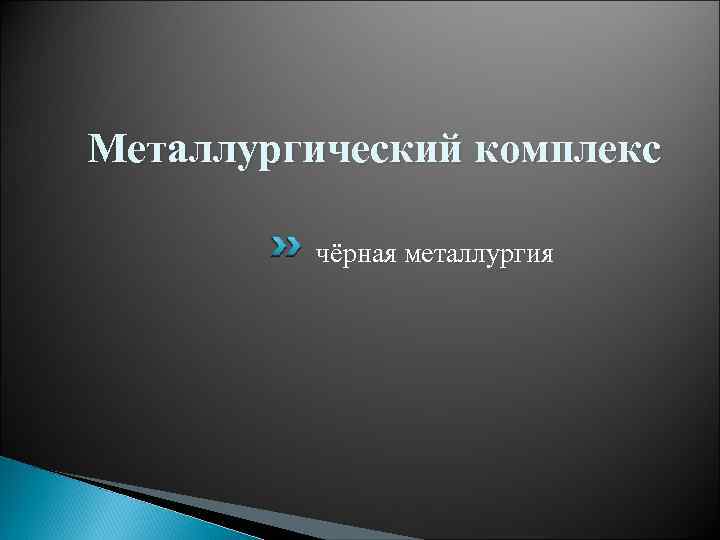 Металлургический комплекс

чёрная металлургия